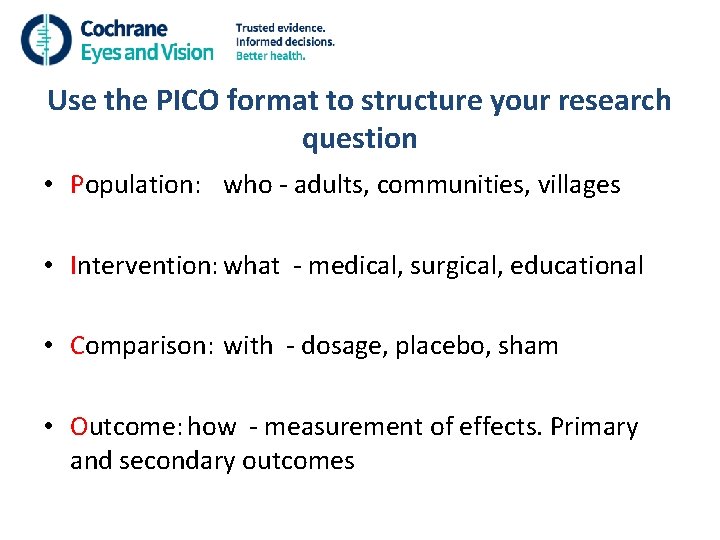 Cochrane
Eyes and Vision

Trusted evidence.
Informed decisions.
Better health.

Use the PICO format to structure your research question

• Population: who - adults, communities, villages

• Intervention: what - medical, surgical, educational

• Comparison: with - dosage, placebo, sham

• Outcome: how - measurement of effects. Primary and secondary outcomes